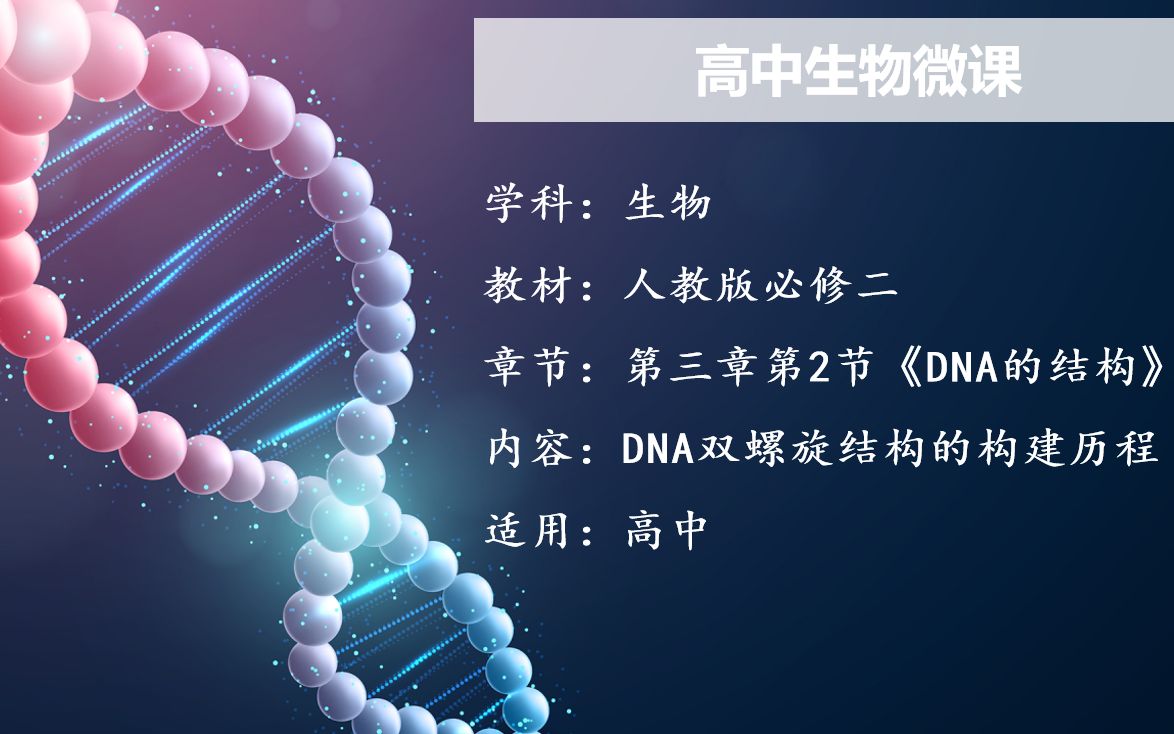 高中生物微课

学科：生物

教材：人教版必修二

章节：第三章第2节《DNA的结构》

内容：DNA双螺旋结构的构建历程

适用：高中